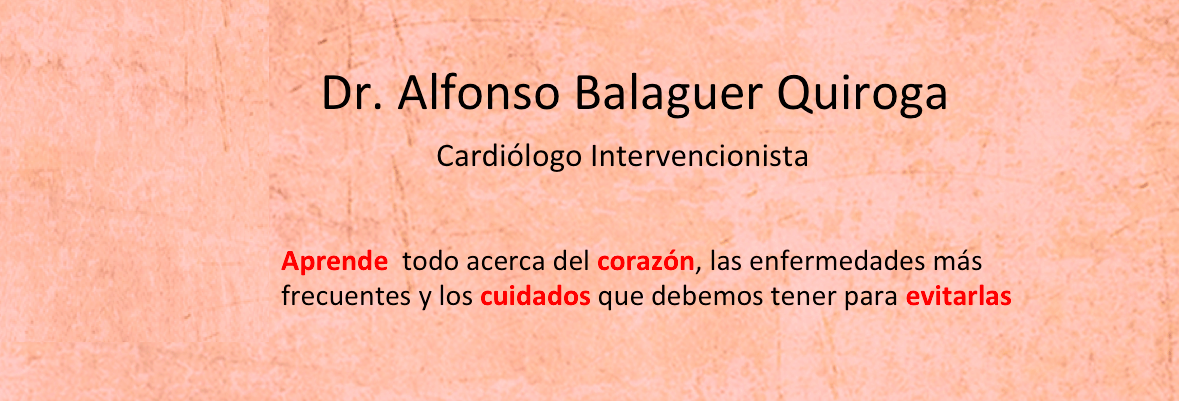 Dr. Alfonso Balaguer Quiroga

Cardiólogo Intervencionista

Aprende todo acerca del corazón, las enfermedades más frecuentes y los cuidados que debemos tener para evitarlas